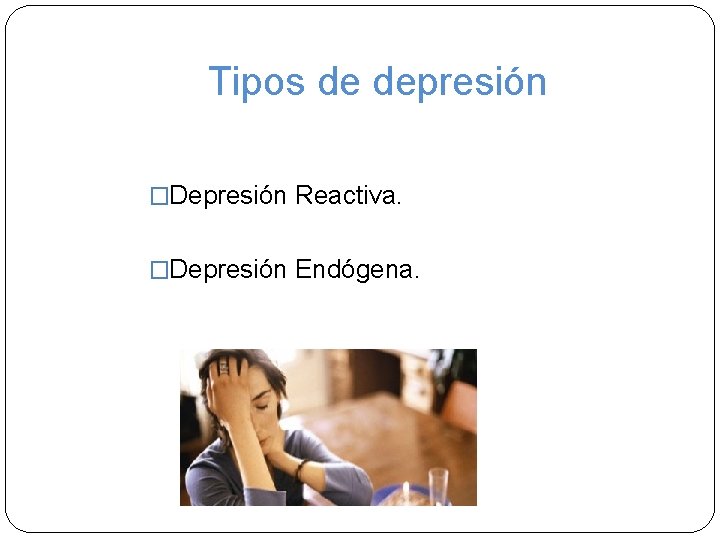 Tipos de depresión

□Depresión Reactiva.

□Depresión Endógena.